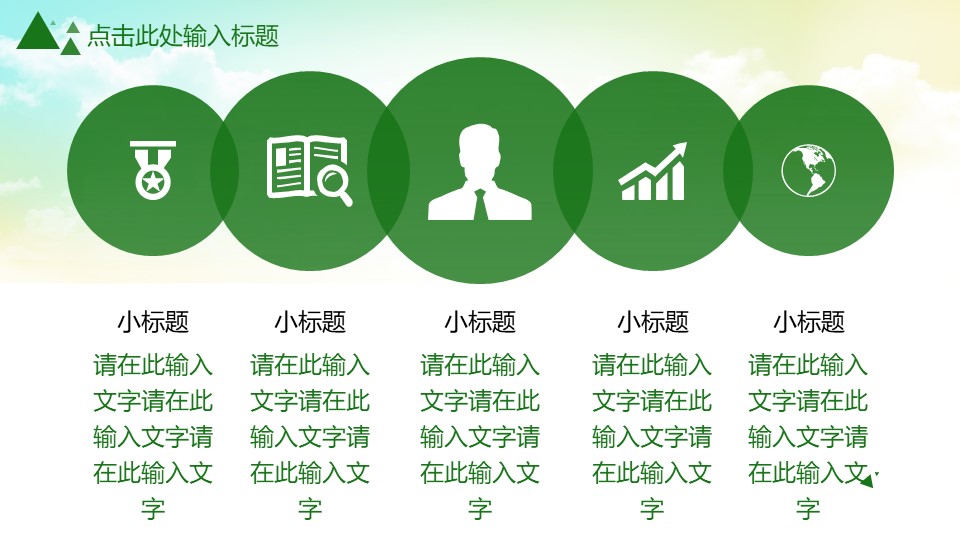 点击此处输入标题

小标题
请在此输入文字请在此输入文字请在此输入文字

小标题
请在此输入文字请在此输入文字请在此输入文字

小标题
请在此输入文字请在此输入文字请在此输入文字

小标题
请在此输入文字请在此输入文字请在此输入文字

小标题
请在此输入文字请在此输入文字请在此输入文字